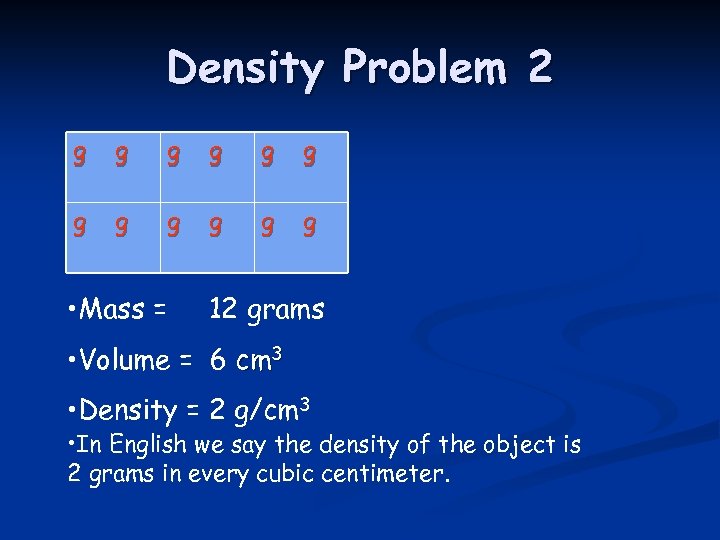 Density Problem 2

| g g | g g | g g |
|---|---|---|
| g g | g g | g g |

•Mass = 12 grams

•Volume = 6 $cm^3$

•Density = 2 $g/cm^3$

•In English we say the density of the object is 2 grams in every cubic centimeter.